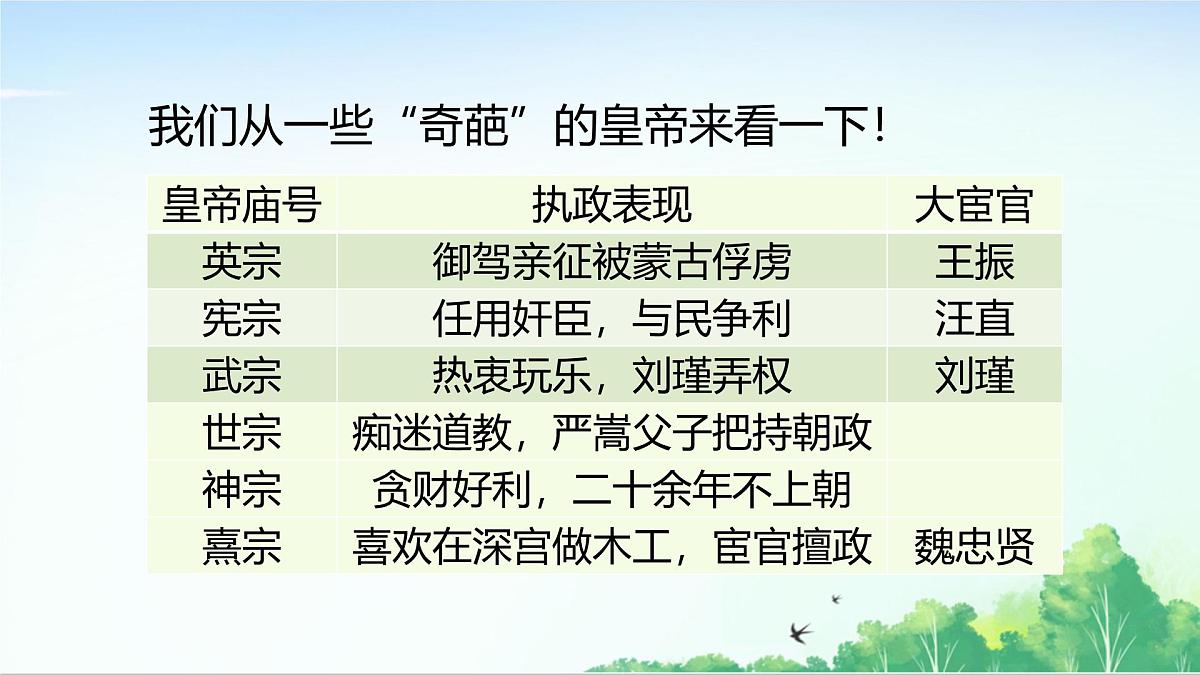 我们从一些“奇葩”的皇帝来看一下！

| 皇帝庙号 | 执政表现 | 大宦官 |
|---|---|---|
| 英宗 | 御驾亲征被蒙古俘虏 | 王振 |
| 宪宗 | 任用奸臣，与民争利 | 汪直 |
| 武宗 | 热衷玩乐，刘瑾弄权 | 刘瑾 |
| 世宗 | 痴迷道教，严嵩父子把持朝政 | |
| 神宗 | 贪财好利，二十余年不上朝 | |
| 熹宗 | 喜欢在深宫做木工，宦官擅政 | 魏忠贤 |